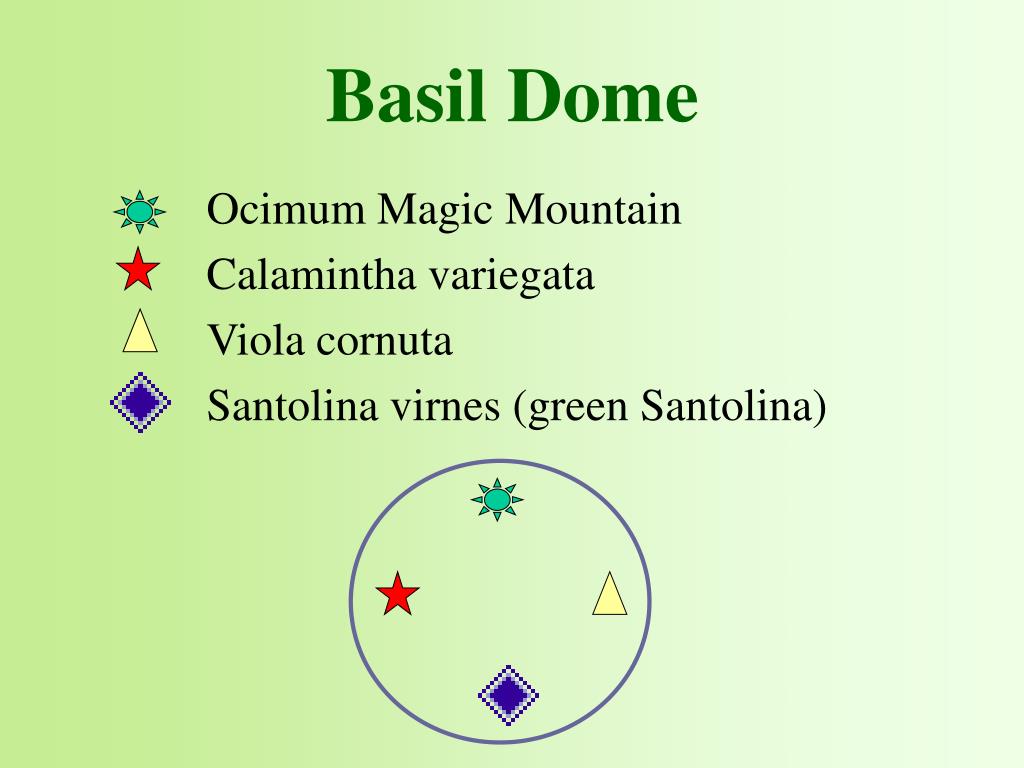 Basil Dome

Ocimum Magic Mountain
Calamintha variegata
Viola cornuta
Santolina virnes (green Santolina)